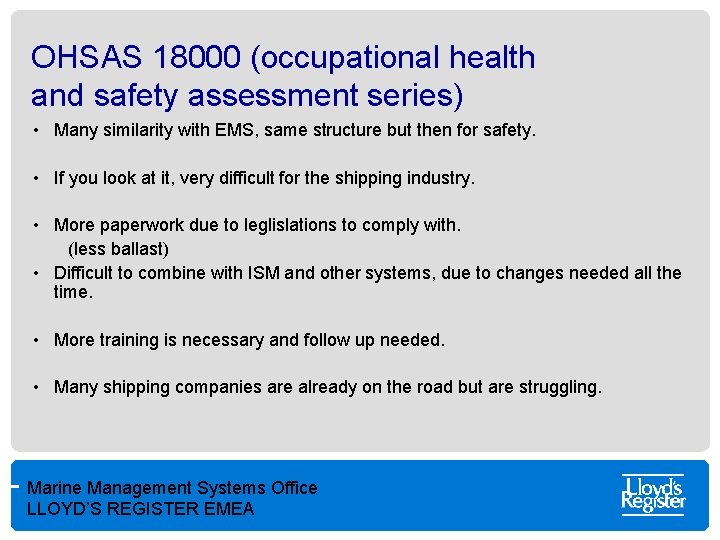 OHSAS 18000 (occupational health and safety assessment series)

• Many similarity with EMS, same structure but then for safety.

• If you look at it, very difficult for the shipping industry.

• More paperwork due to leglislations to comply with.
(less ballast)

• Difficult to combine with ISM and other systems, due to changes needed all the time.

• More training is necessary and follow up needed.

• Many shipping companies are already on the road but are struggling.

Marine Management Systems Office
LLOYD'S REGISTER EMEA

Lloyd's Register